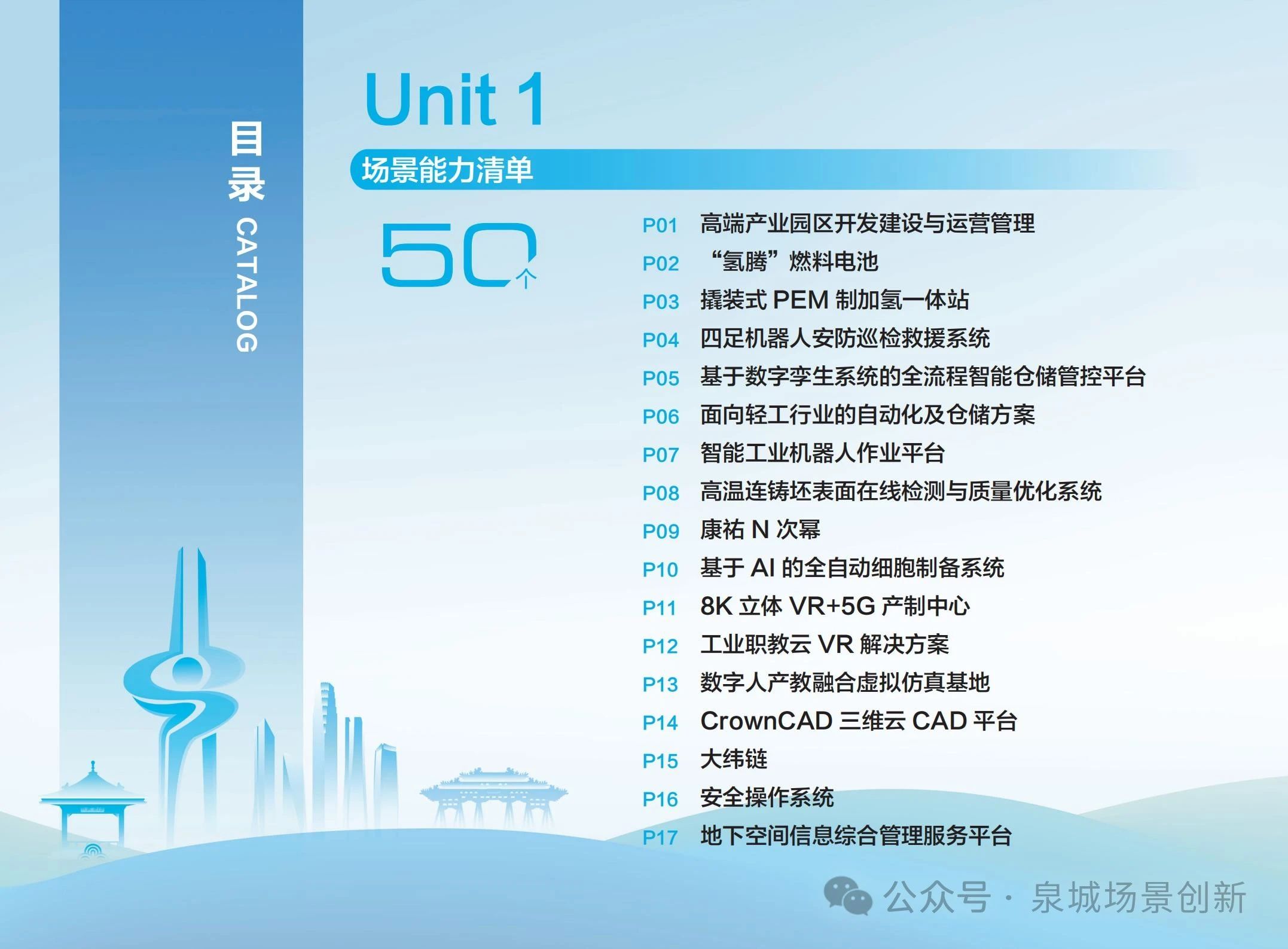 目录 CATALOG

Unit 1

场景能力清单

50个

P01 高端产业园区开发建设与运营管理
P02 “氢腾”燃料电池
P03 撬装式 PEM 制加氢一体站
P04 四足机器人安防巡检救援系统
P05 基于数字孪生系统的全流程智能仓储管控平台
P06 面向轻工行业的自动化及仓储方案
P07 智能工业机器人作业平台
P08 高温连铸坯表面在线检测与质量优化系统
P09 康祐 N 次幂
P10 基于 AI 的全自动细胞制备系统
P11 8K 立体 VR+5G 产制中心
P12 工业职教云 VR 解决方案
P13 数字人产教融合虚拟仿真基地
P14 CrownCAD 三维云 CAD 平台
P15 大纬链
P16 安全操作系统
P17 地下空间信息综合管理服务平台

公众号 · 泉城场景创新